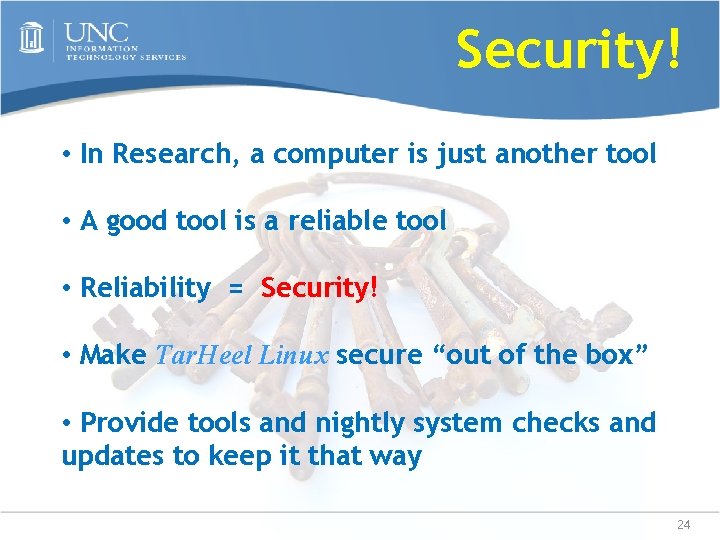 UNC
INFORMATION
TECHNOLOGY SERVICES

Security!

• In Research, a computer is just another tool

• A good tool is a reliable tool

• Reliability = Security!

• Make TarHeel Linux secure “out of the box”

• Provide tools and nightly system checks and updates to keep it that way

24